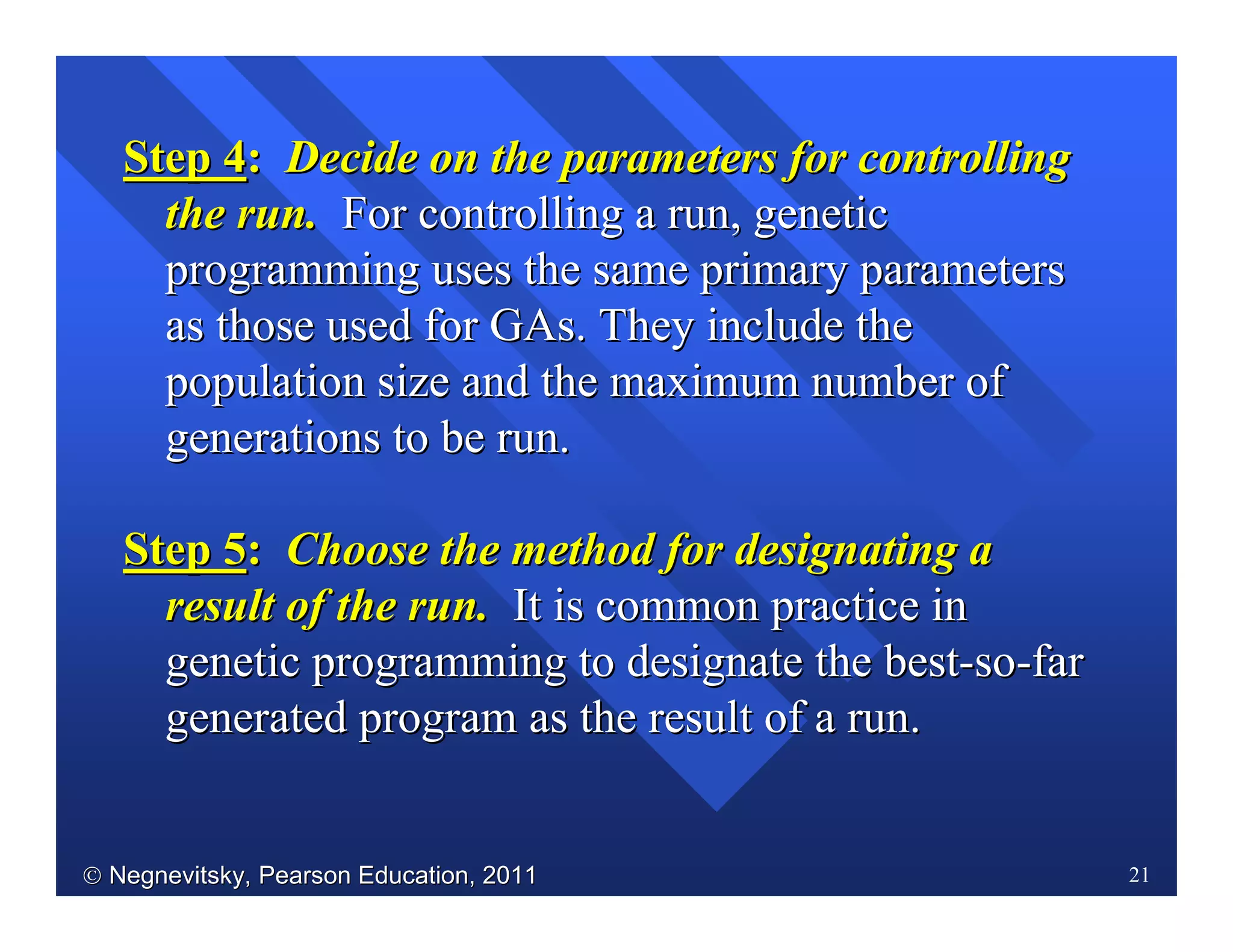 Step 4: Decide on the parameters for controlling the run. For controlling a run, genetic programming uses the same primary parameters as those used for GAs. They include the population size and the maximum number of generations to be run.

Step 5: Choose the method for designating a result of the run. It is common practice in genetic programming to designate the best-so-far generated program as the result of a run.

© Negnevitsky, Pearson Education, 2011

21